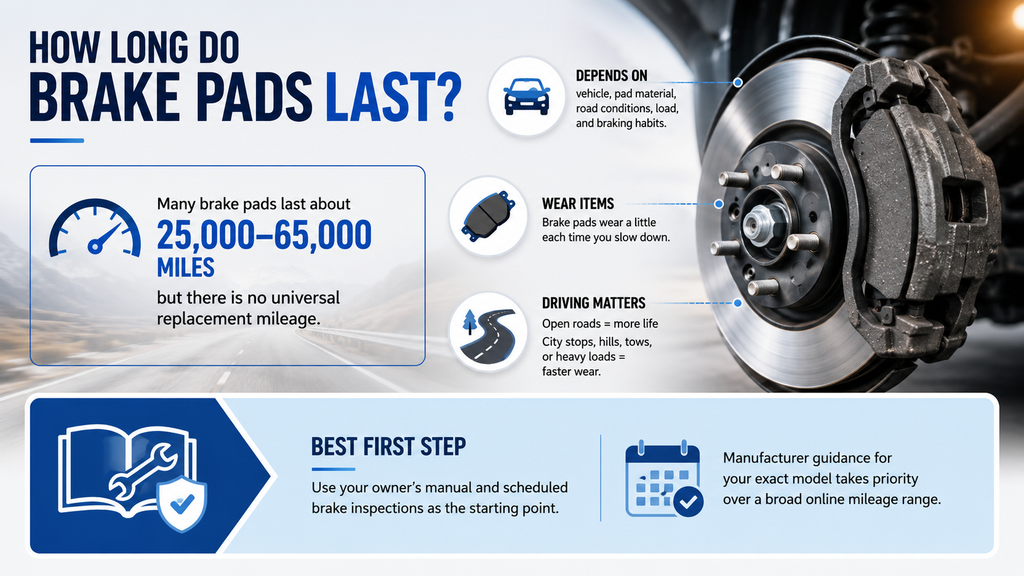 HOW LONG DO
BRAKE PADS LAST?

Many brake pads last about
25,000–65,000
MILES
but there is no universal replacement mileage.

DEPENDS ON
vehicle, pad material, road conditions, load, and braking habits.

WEAR ITEMS
Brake pads wear a little each time you slow down.

DRIVING MATTERS
Open roads = more life
City stops, hills, tows, or heavy loads = faster wear.

BEST FIRST STEP
Use your owner's manual and scheduled brake inspections as the starting point.

Manufacturer guidance for your exact model takes priority over a broad online mileage range.